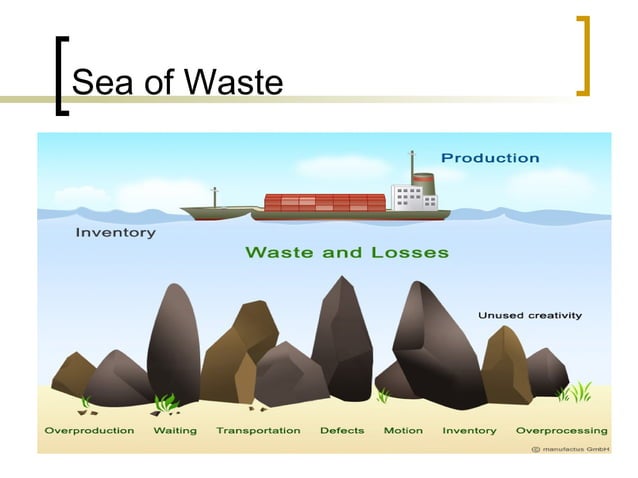 Sea of Waste

Production

Inventory

Waste and Losses

Unused creativity

Overproduction Waiting Transportation Defects Motion Inventory Overprocessing

© manufactus GmbH